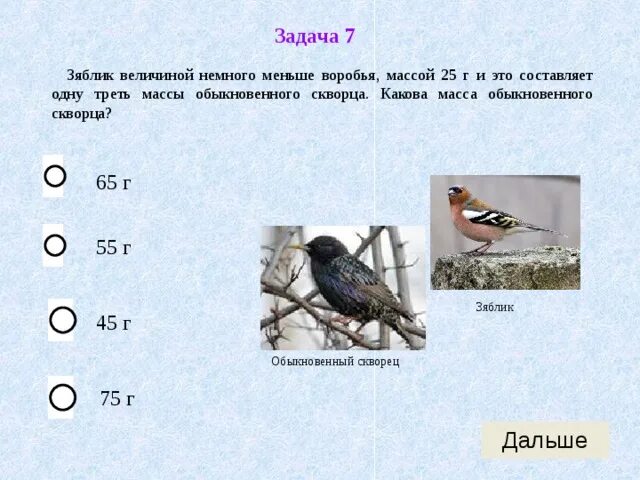 Задача 7

Зяблик величиной немного меньше воробья, массой 25 г и это составляет одну треть массы обыкновенного скворца. Какова масса обыкновенного скворца?

65 г

55 г

45 г

75 г

Обыкновенный скворец

Зяблик

Дальше